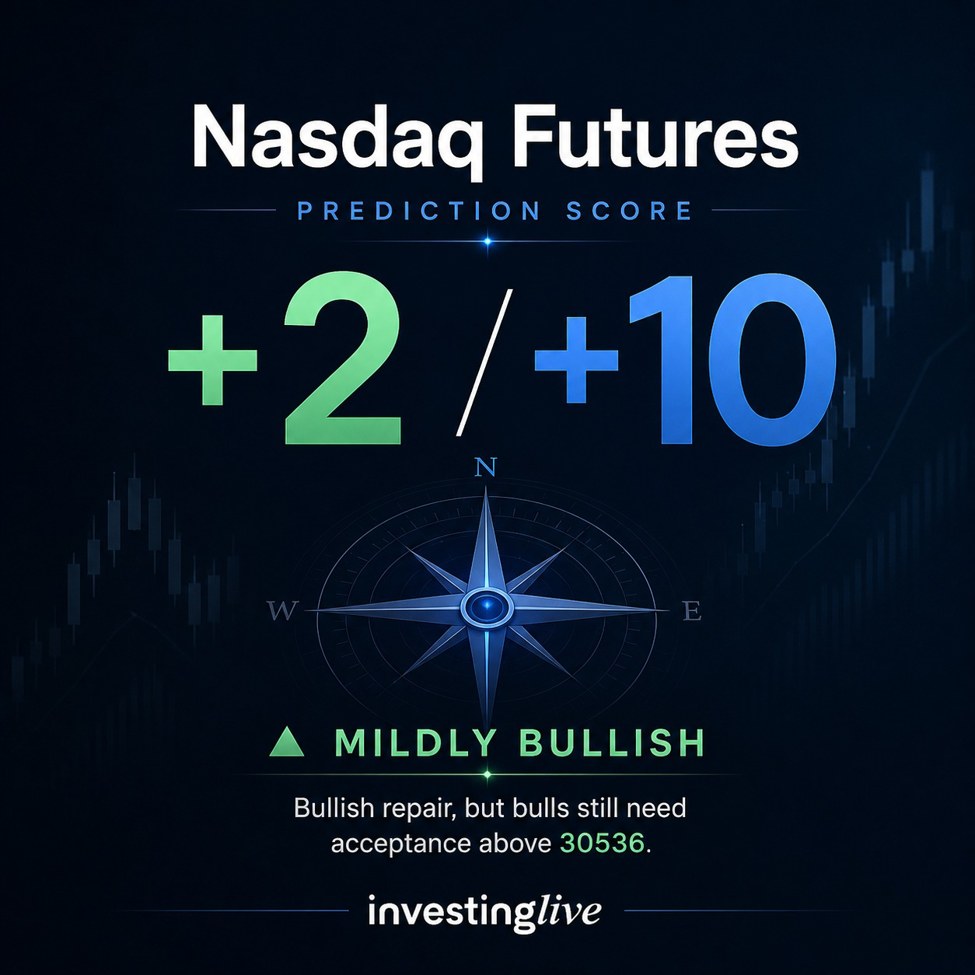 Nasdaq Futures

PREDICTION SCORE

+2 / +10

N

W

E

▲ MILDLY BULLISH

Bullish repair, but bulls still need acceptance above 30536.

investinglive